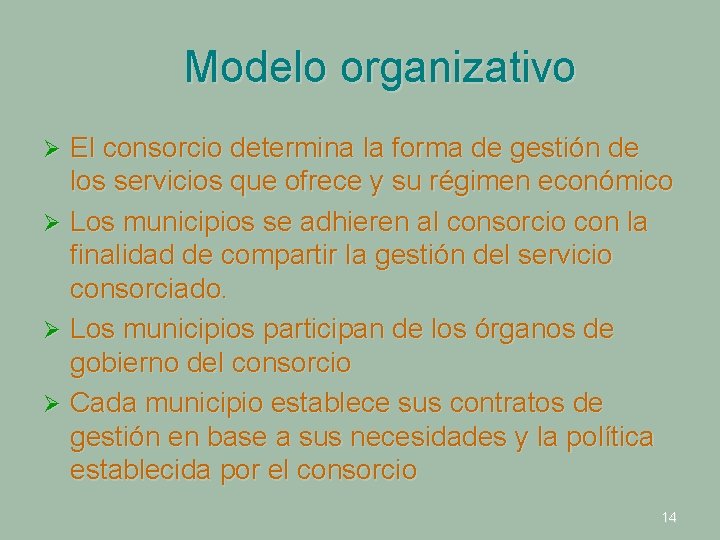 Modelo organizativo

➢ El consorcio determina la forma de gestión de los servicios que ofrece y su régimen económico
➢ Los municipios se adhieren al consorcio con la finalidad de compartir la gestión del servicio consorciado.
➢ Los municipios participan de los órganos de gobierno del consorcio
➢ Cada municipio establece sus contratos de gestión en base a sus necesidades y la política establecida por el consorcio

14